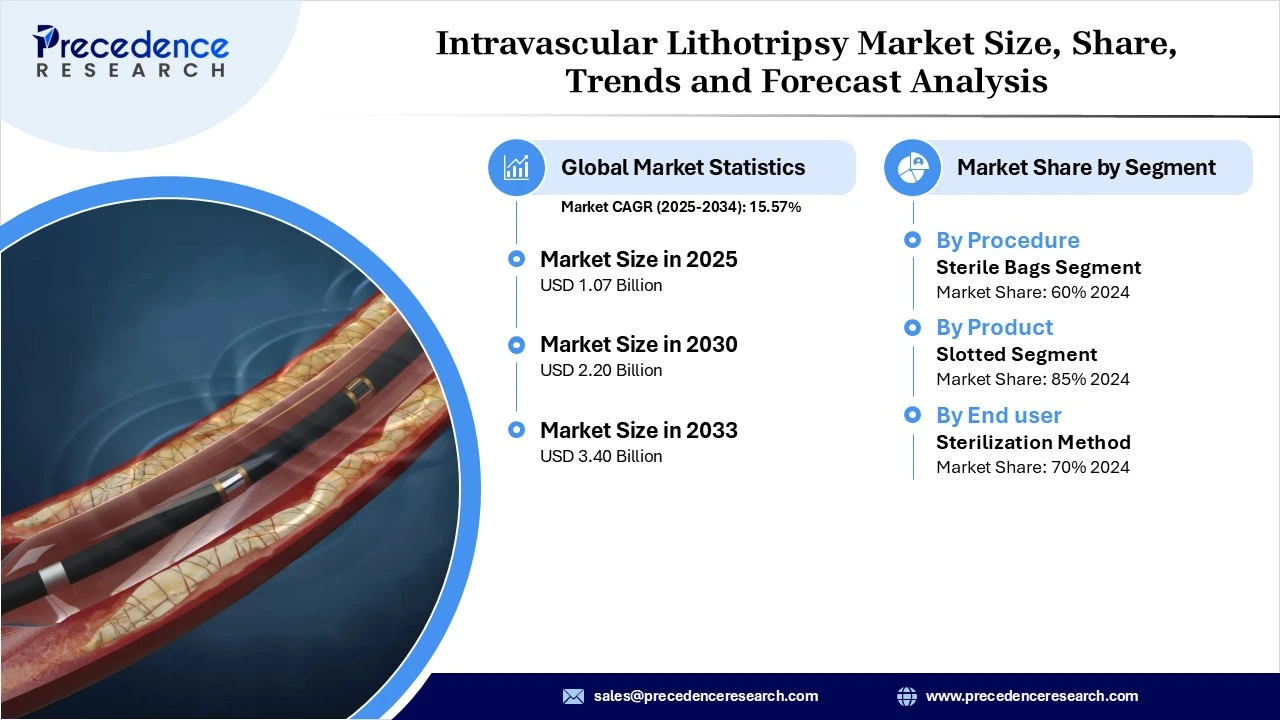 Precedence RESEARCH

Intravascular Lithotripsy Market Size, Share, Trends and Forecast Analysis

Global Market Statistics

Market CAGR (2025-2034): 15.57%

Market Size in 2025
USD 1.07 Billion

Market Size in 2030
USD 2.20 Billion

Market Size in 2033
USD 3.40 Billion

Market Share by Segment

By Procedure
Sterile Bags Segment
Market Share: 60% 2024

By Product
Slotted Segment
Market Share: 85% 2024

By End user
Sterilization Method
Market Share: 70% 2024

sales@precedenceresearch.com

www.precedenceresearch.com